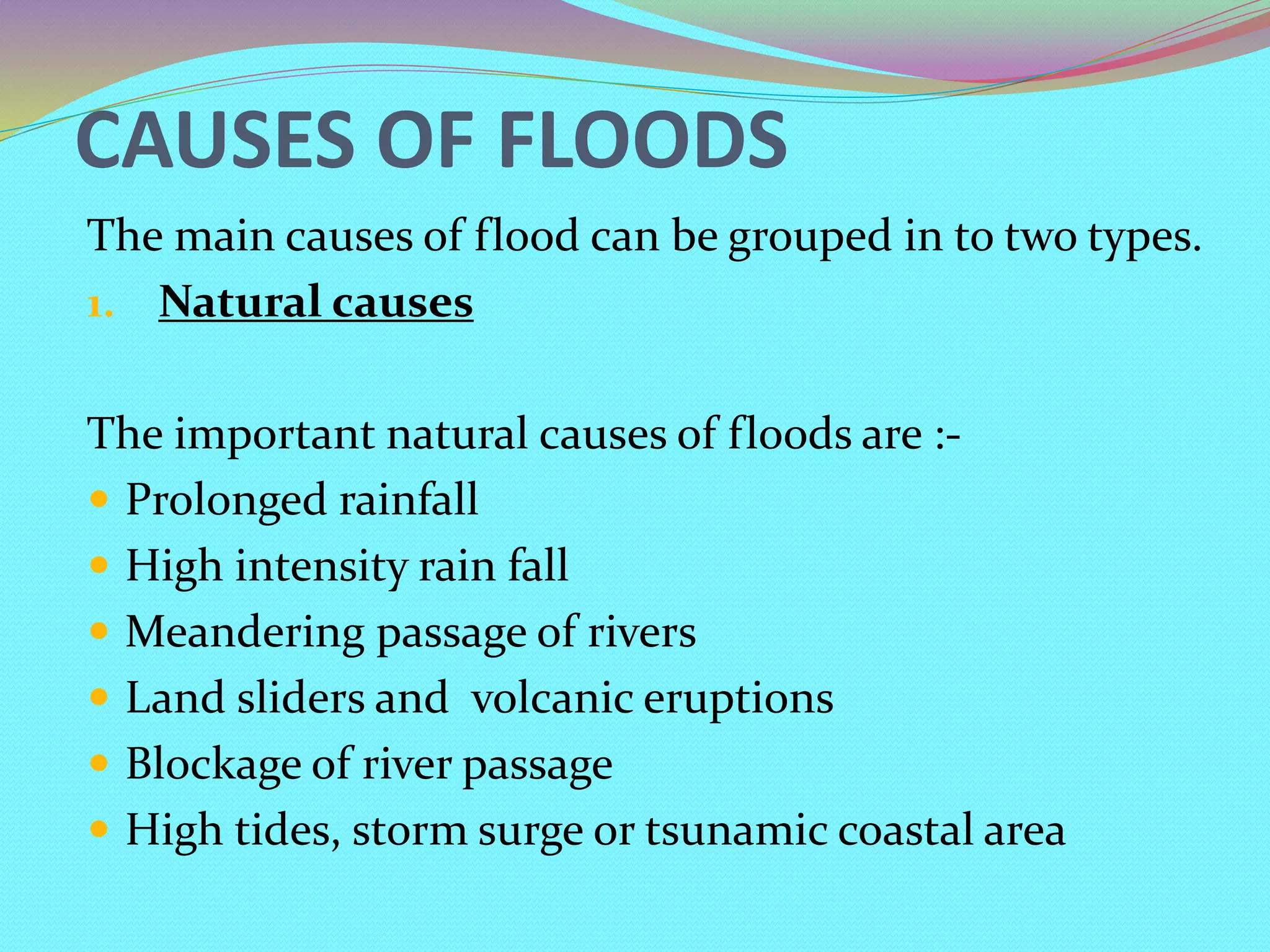 CAUSES OF FLOODS

The main causes of flood can be grouped in to two types.

1. Natural causes

The important natural causes of floods are :-

- Prolonged rainfall
- High intensity rain fall
- Meandering passage of rivers
- Land sliders and volcanic eruptions
- Blockage of river passage
- High tides, storm surge or tsunamic coastal area